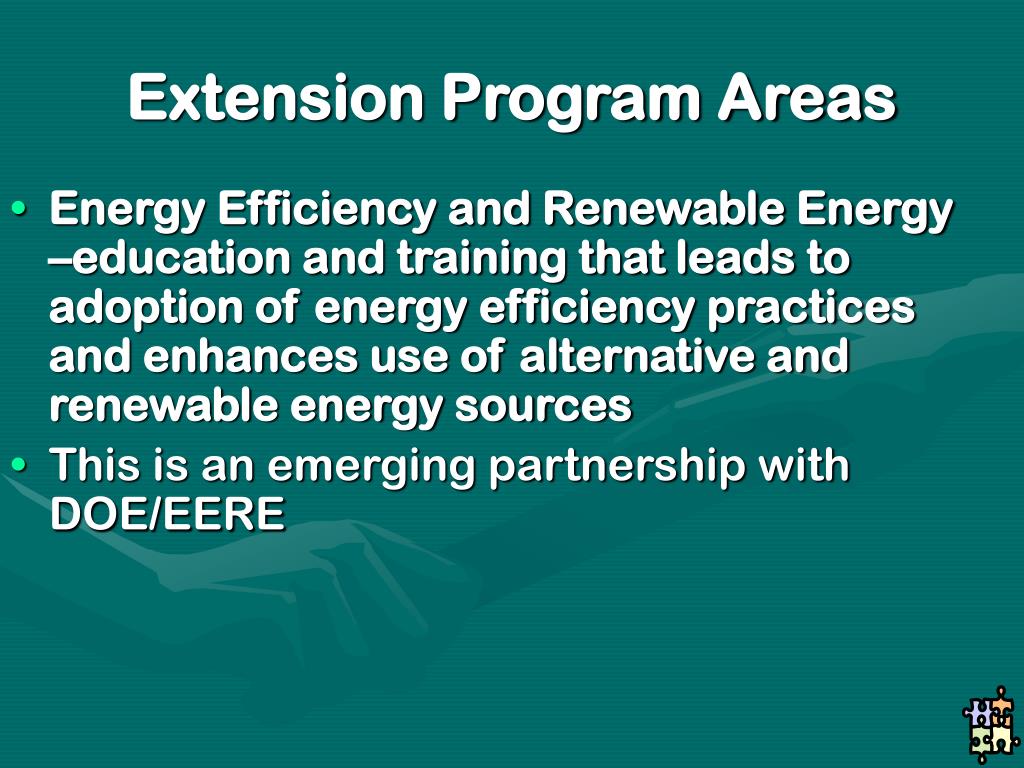 Extension Program Areas

• Energy Efficiency and Renewable Energy –education and training that leads to adoption of energy efficiency practices and enhances use of alternative and renewable energy sources
• This is an emerging partnership with DOE/EERE